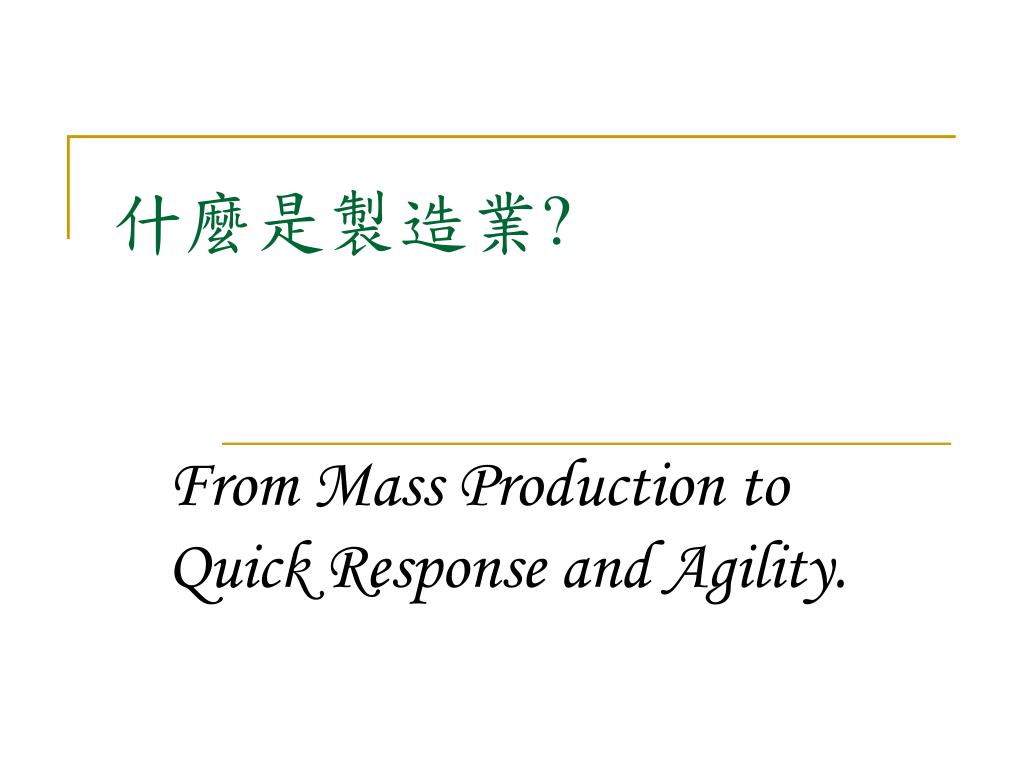 什麼是製造業?

From Mass Production to Quick Response and Agility.